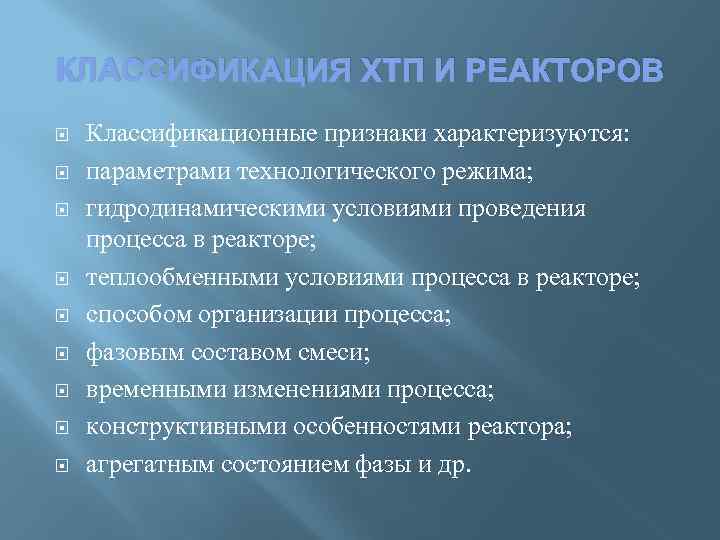 КЛАССИФИКАЦИЯ ХТП И РЕАКТОРОВ

Классификационные признаки характеризуются:

параметрами технологического режима;

гидродинамическими условиями проведения процесса в реакторе;

теплообменными условиями процесса в реакторе;

способом организации процесса;

фазовым составом смеси;

временными изменениями процесса;

конструктивными особенностями реактора;

агрегатным состоянием фазы и др.